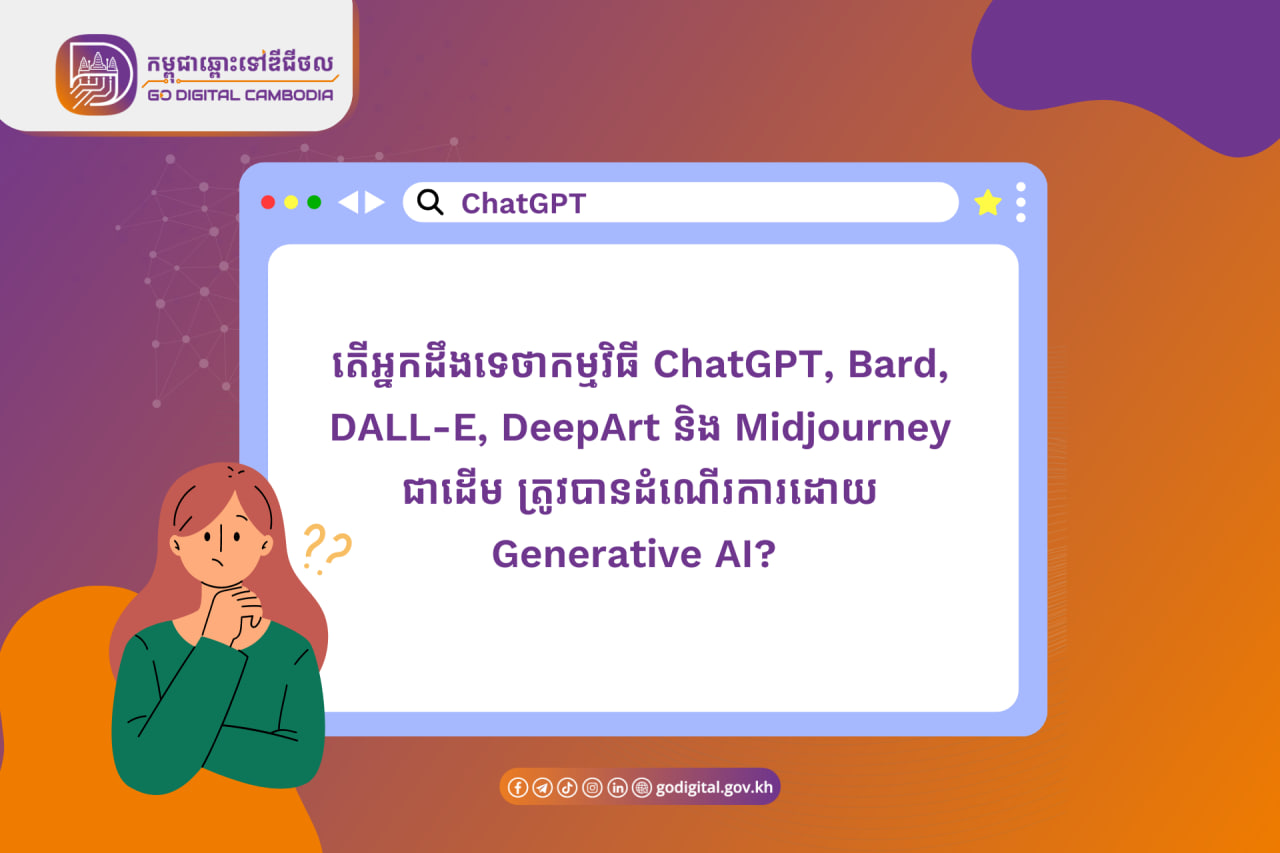 កម្ពុជាឆ្ពោះទៅឌីជីថល
GO DIGITAL CAMBODIA

ChatGPT

តើអ្នកដឹងទេថាកម្មវិធី ChatGPT, Bard, DALL-E, DeepArt និង Midjourney ជាដើម ត្រូវបានដំណើរការដោយ Generative AI?

??

godigital.gov.kh